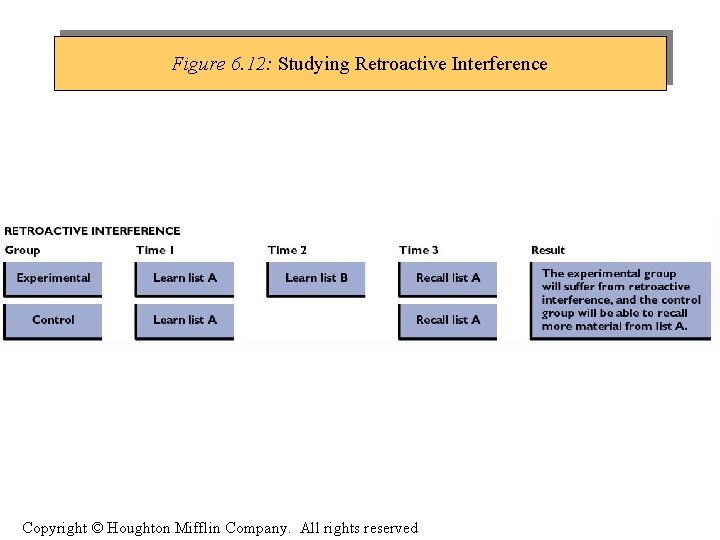 Figure 6.12: Studying Retroactive Interference

RETROACTIVE INTERFERENCE

| Group | Time 1 | Time 2 | Time 3 | Result |
|---|---|---|---|---|
| Experimental | Learn list A | Learn list B | Recall list A | The experimental group will suffer from retroactive interference, and the control group will be able to recall more material from list A. |
| Control | Learn list A | | Recall list A | |

Copyright © Houghton Mifflin Company. All rights reserved